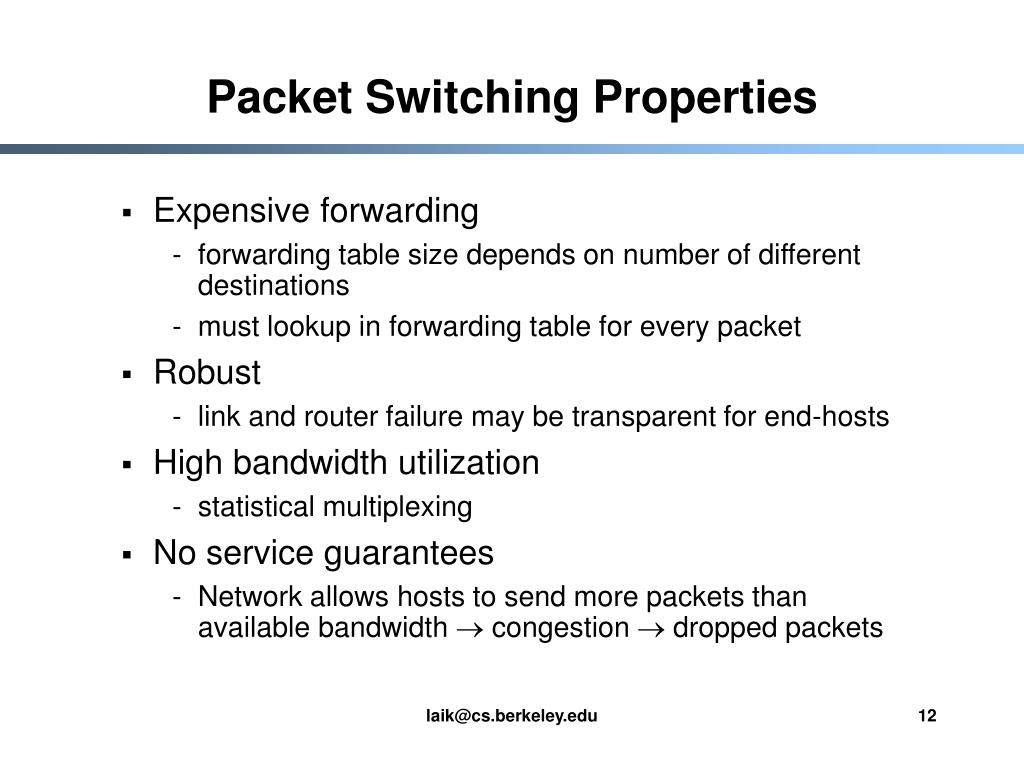 Packet Switching Properties

▪ Expensive forwarding
  - forwarding table size depends on number of different destinations
  - must lookup in forwarding table for every packet
▪ Robust
  - link and router failure may be transparent for end-hosts
▪ High bandwidth utilization
  - statistical multiplexing
▪ No service guarantees
  - Network allows hosts to send more packets than available bandwidth $\rightarrow$ congestion $\rightarrow$ dropped packets

laik@cs.berkeley.edu

12